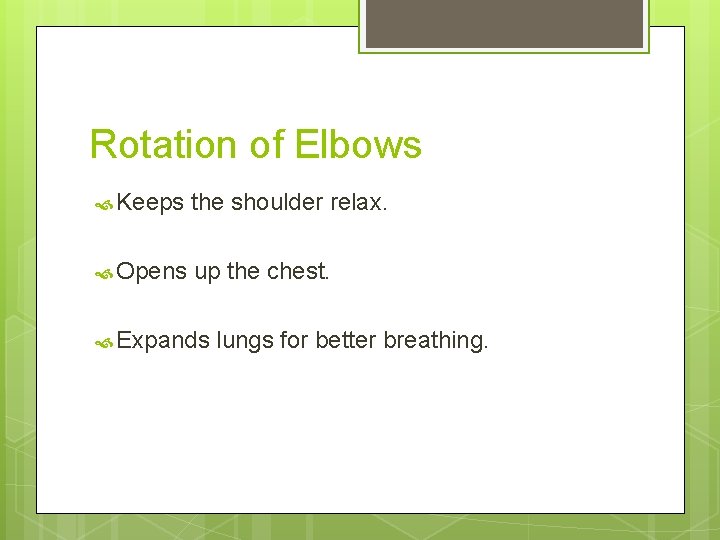 Rotation of Elbows

Keeps the shoulder relax.

Opens up the chest.

Expands lungs for better breathing.